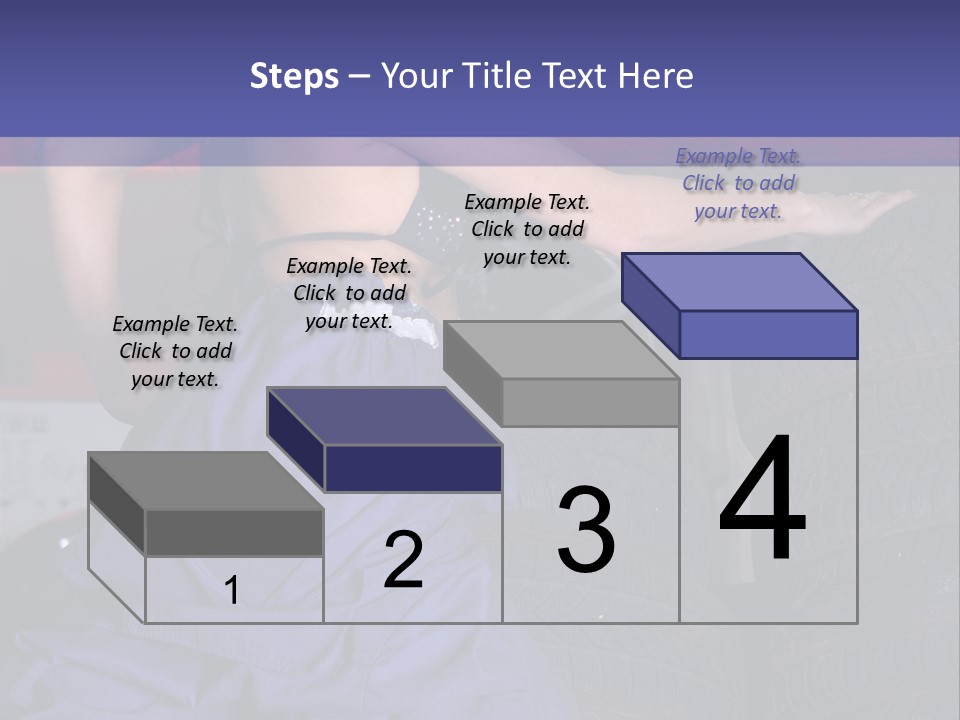 Steps – Your Title Text Here

Example Text. Click to add your text.

Example Text. Click to add your text.

Example Text. Click to add your text.

Example Text. Click to add your text.

1

2

3

4